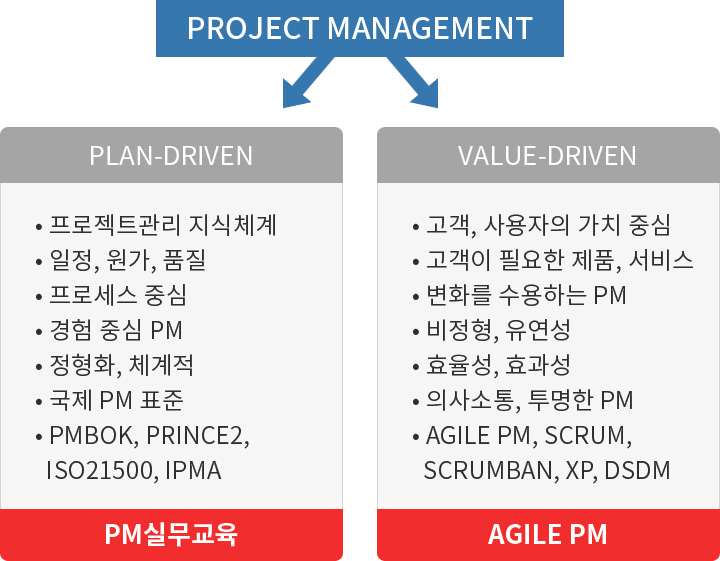 PROJECT MANAGEMENT

PLAN-DRIVEN

• 프로젝트관리 지식체계
• 일정, 원가, 품질
• 프로세스 중심
• 경험 중심 PM
• 정형화, 체계적
• 국제 PM 표준
• PMBOK, PRINCE2, ISO21500, IPMA

PM실무교육

VALUE-DRIVEN

• 고객, 사용자의 가치 중심
• 고객이 필요한 제품, 서비스
• 변화를 수용하는 PM
• 비정형, 유연성
• 효율성, 효과성
• 의사소통, 투명한 PM
• AGILE PM, SCRUM, SCRUMBAN, XP, DSDM

AGILE PM